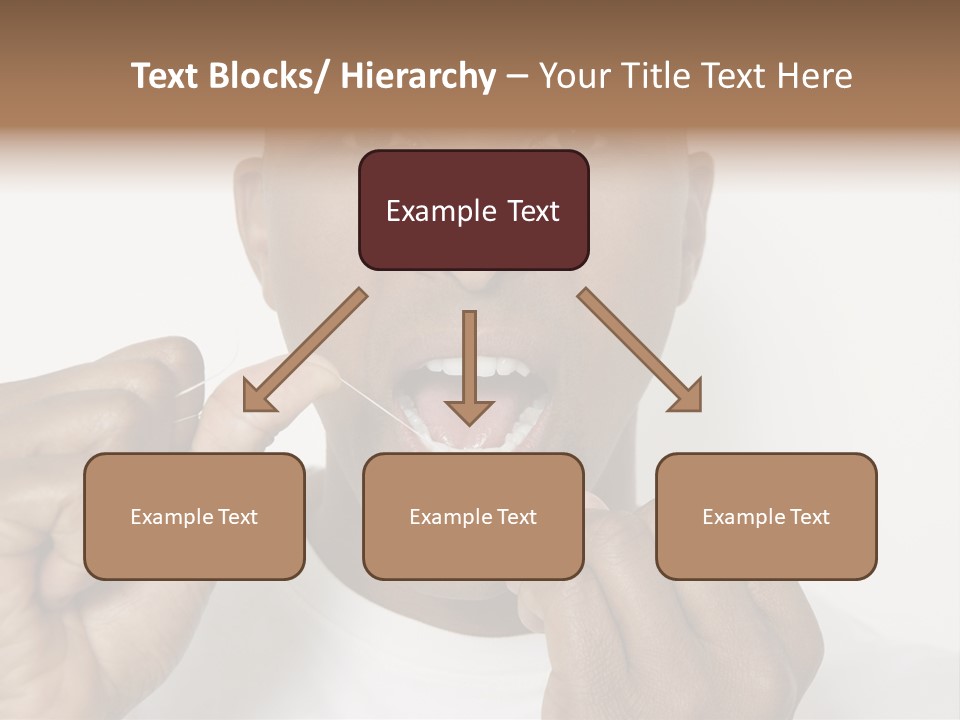 Text Blocks/ Hierarchy – Your Title Text Here

Example Text

Example Text

Example Text

Example Text